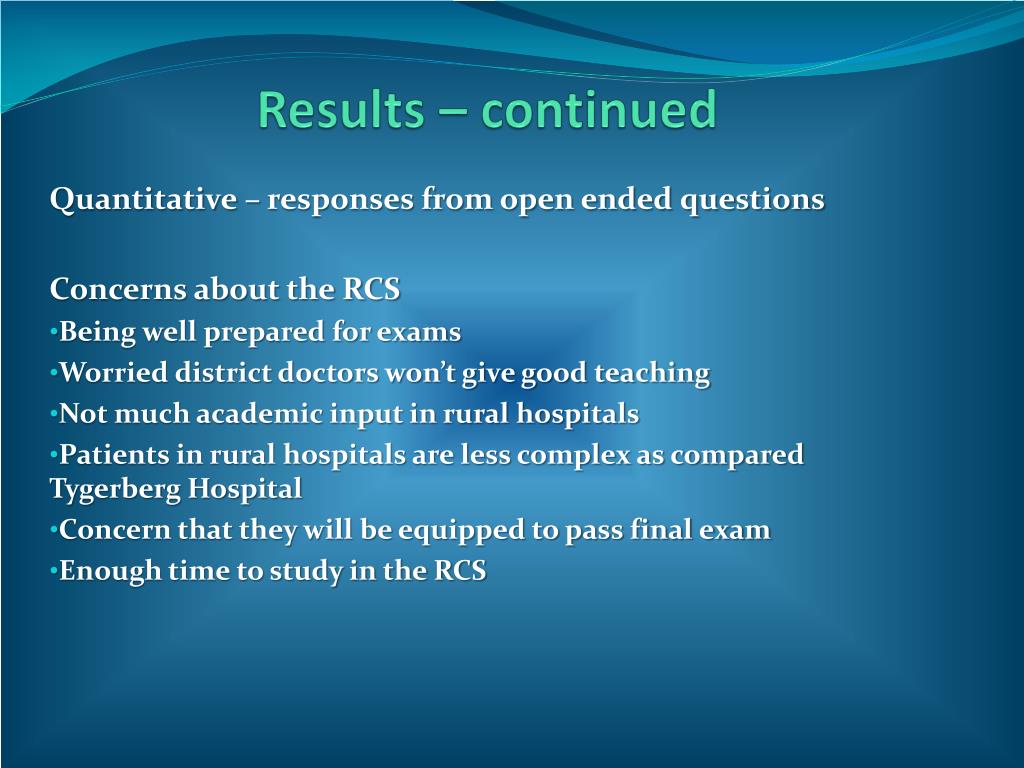 Results – continued

Quantitative – responses from open ended questions

Concerns about the RCS
•Being well prepared for exams
•Worried district doctors won't give good teaching
•Not much academic input in rural hospitals
•Patients in rural hospitals are less complex as compared Tygerberg Hospital
•Concern that they will be equipped to pass final exam
•Enough time to study in the RCS